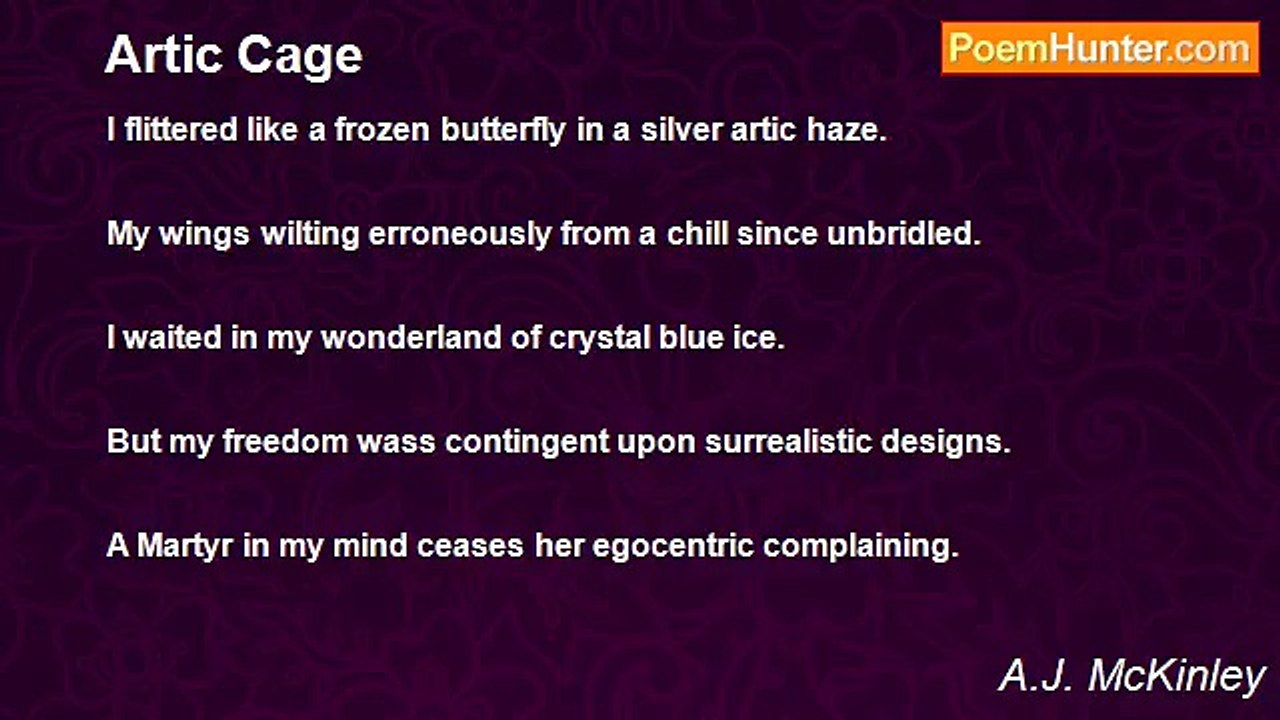 Artic Cage

PoemHunter.com

I flittered like a frozen butterfly in a silver artic haze.

My wings wilting erroneously from a chill since unbridled.

I waited in my wonderland of crystal blue ice.

But my freedom wass contingent upon surrealistic designs.

A Martyr in my mind ceases her egocentric complaining.

A.J. McKinley